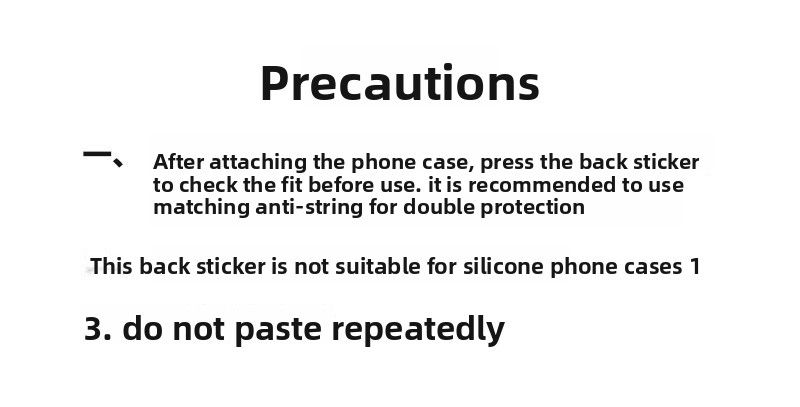 Precautions

一、 After attaching the phone case, press the back sticker to check the fit before use. it is recommended to use matching anti-string for double protection

This back sticker is not suitable for silicone phone cases 1

3. do not paste repeatedly